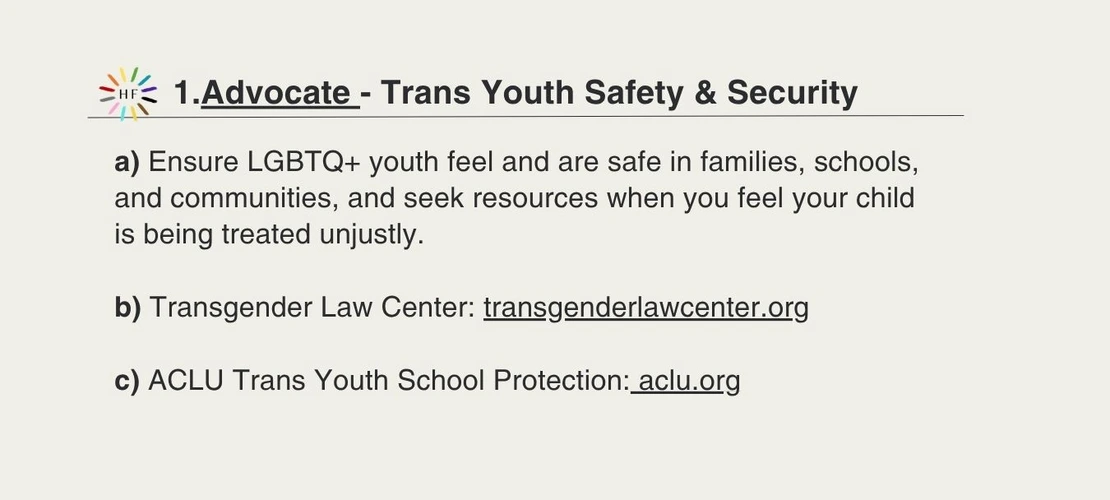 HF 1.Advocate - Trans Youth Safety & Security

a) Ensure LGBTQ+ youth feel and are safe in families, schools, and communities, and seek resources when you feel your child is being treated unjustly.

b) Transgender Law Center: transgenderlawcenter.org

c) ACLU Trans Youth School Protection: aclu.org